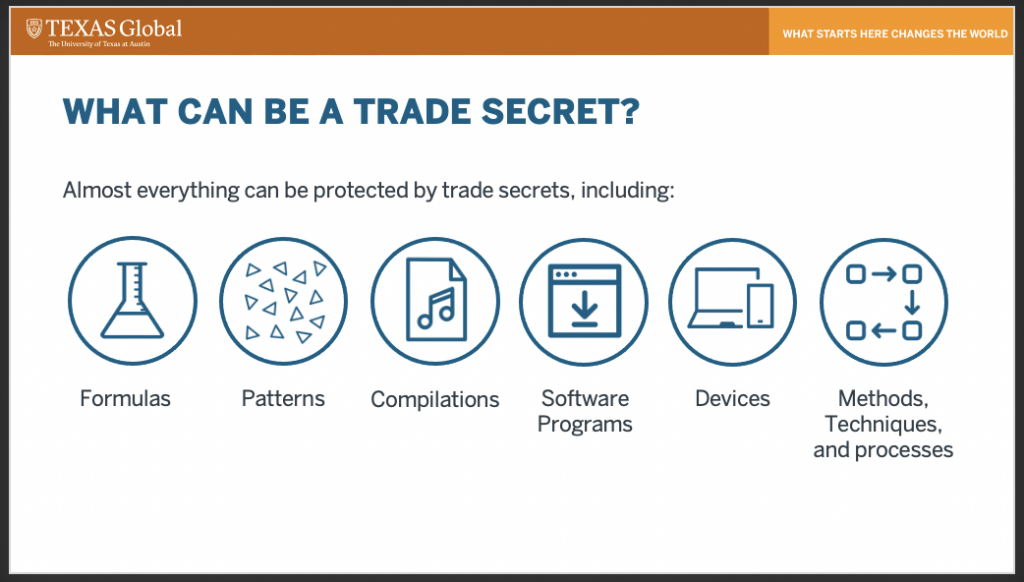 TEXAS Global
The University of Texas at Austin

WHAT STARTS HERE CHANGES THE WORLD

WHAT CAN BE A TRADE SECRET?

Almost everything can be protected by trade secrets, including:

Formulas

Patterns

Compilations

Software Programs

Devices

Methods, Techniques, and processes